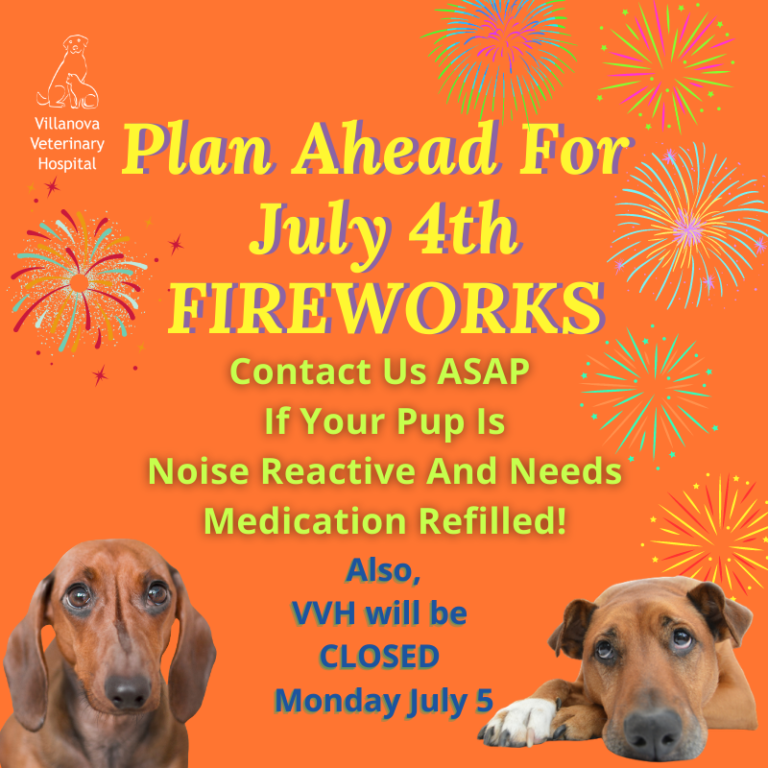 Villanova Veterinary Hospital

Plan Ahead For July 4th FIREWORKS

Contact Us ASAP If Your Pup Is Noise Reactive And Needs Medication Refilled!

Also, VVH will be CLOSED Monday July 5